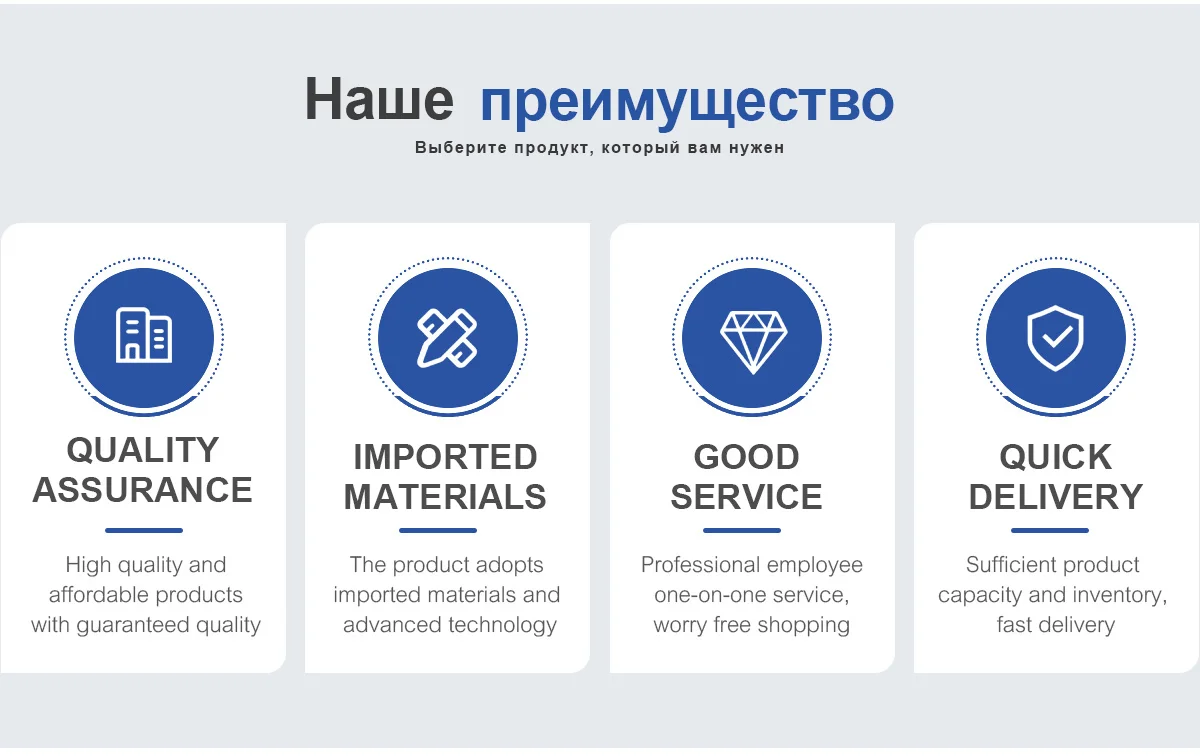 Наше преимущество

Выберите продукт, который вам нужен

QUALITY ASSURANCE

High quality and affordable products with guaranteed quality

IMPORTED MATERIALS

The product adopts imported materials and advanced technology

GOOD SERVICE

Professional employee one-on-one service, worry free shopping

QUICK DELIVERY

Sufficient product capacity and inventory, fast delivery